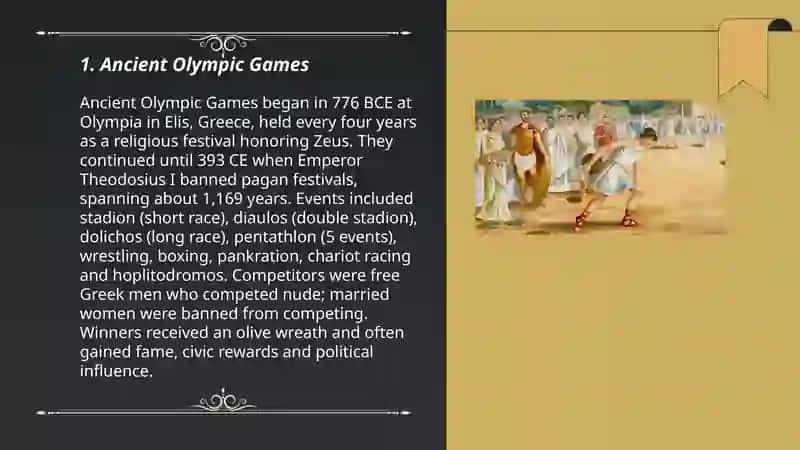 1. Ancient Olympic Games

Ancient Olympic Games began in 776 BCE at Olympia in Elis, Greece, held every four years as a religious festival honoring Zeus. They continued until 393 CE when Emperor Theodosius I banned pagan festivals, spanning about 1,169 years. Events included stadion (short race), diaulos (double stadion), dolichos (long race), pentathlon (5 events), wrestling, boxing, pankration, chariot racing and hoplitodromos. Competitors were free Greek men who competed nude; married women were banned from competing. Winners received an olive wreath and often gained fame, civic rewards and political influence.